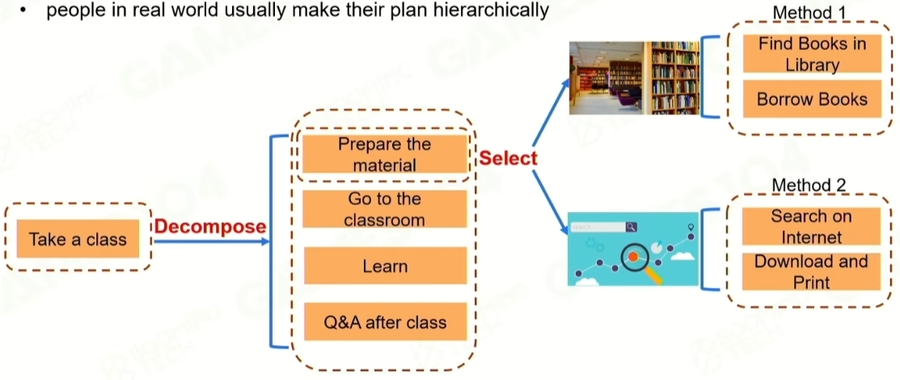 • people in real world usually make their plan hierarchically

Take a class

Decompose

Prepare the material

Go to the classroom

Learn

Q&A after class

Select

Method 1

Find Books in Library

Borrow Books

Method 2

Search on Internet

Download and Print